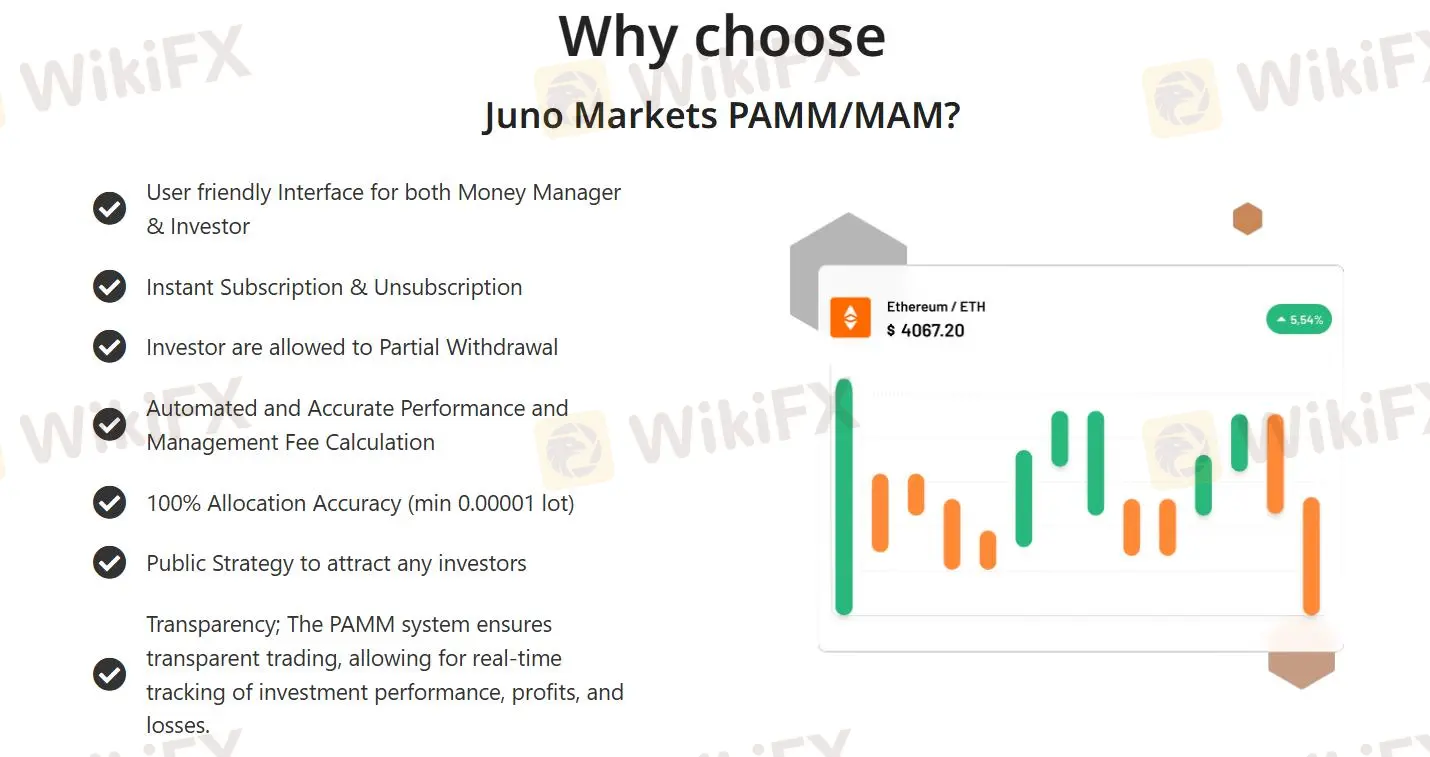 Why choose
Juno Markets PAMM/MAM?

User friendly Interface for both Money Manager & Investor

Instant Subscription & Unsubscription

Investor are allowed to Partial Withdrawal

Automated and Accurate Performance and Management Fee Calculation

100% Allocation Accuracy (min 0.00001 lot)

Public Strategy to attract any investors

Transparency; The PAMM system ensures transparent trading, allowing for real-time tracking of investment performance, profits, and losses.

Ethereum / ETH
$ 4067.20
5,54%

WikiFX